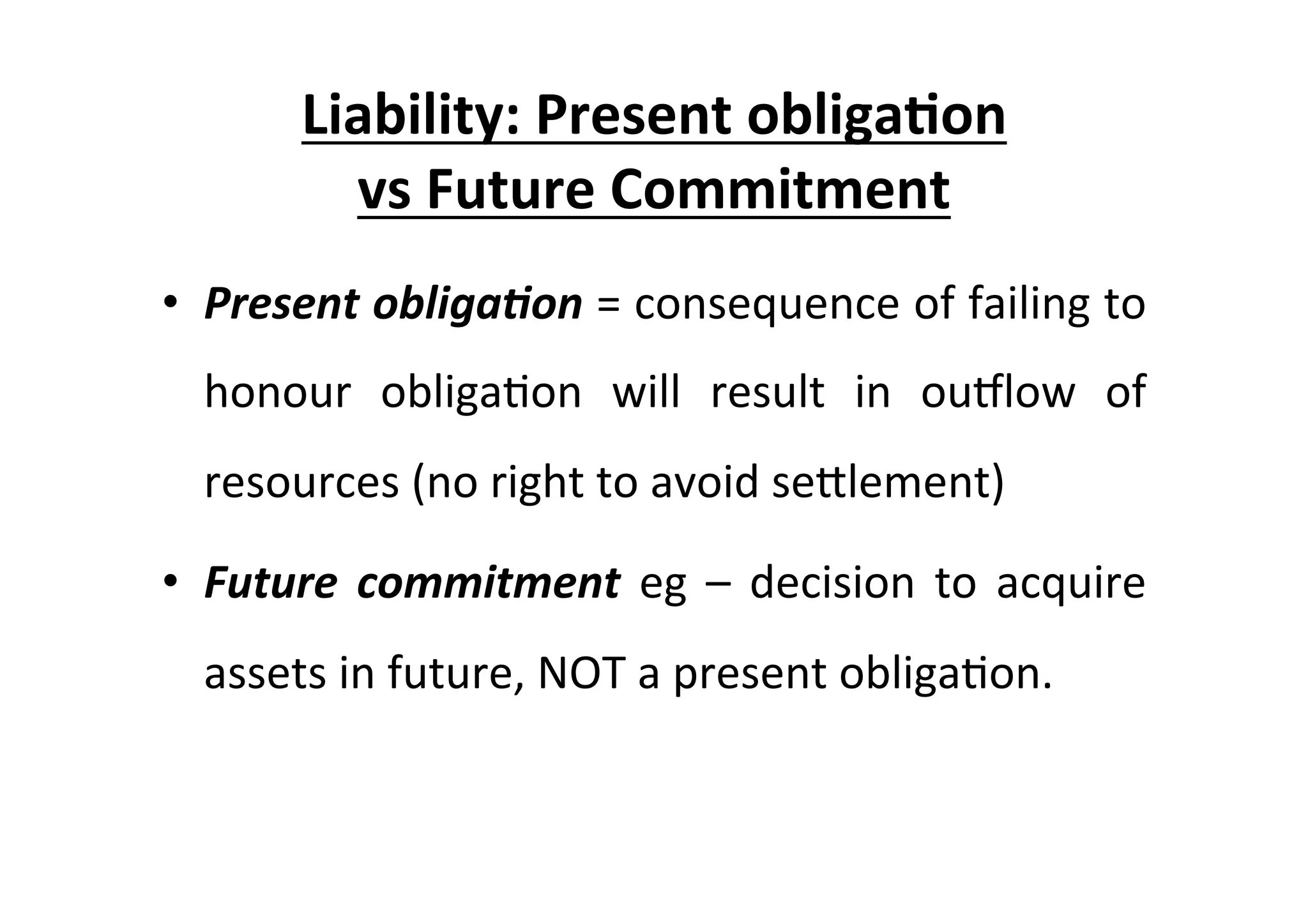 Liability: Present obligation vs Future Commitment

• Present obligation = consequence of failing to honour obligation will result in outflow of resources (no right to avoid settlement)

• Future commitment eg – decision to acquire assets in future, NOT a present obligation.